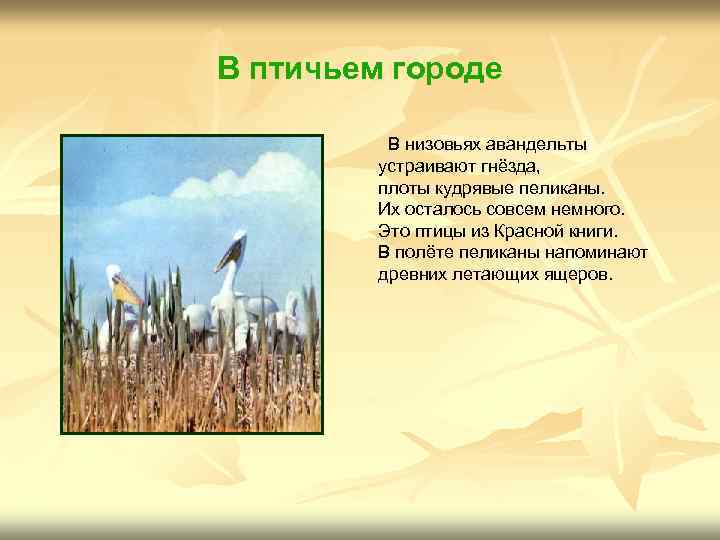 В птичьем городе

В низовьях авандельты устраивают гнёзда, плоты кудрявые пеликаны. Их осталось совсем немного. Это птицы из Красной книги. В полёте пеликаны напоминают древних летающих ящеров.